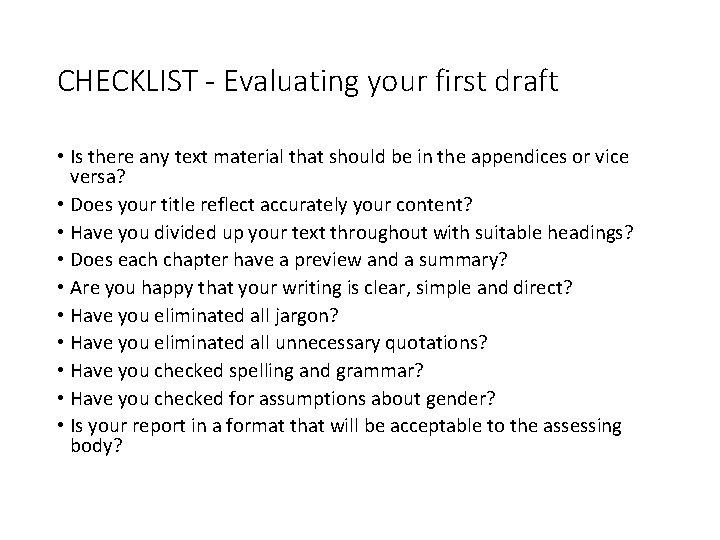 CHECKLIST - Evaluating your first draft

• Is there any text material that should be in the appendices or vice versa?
• Does your title reflect accurately your content?
• Have you divided up your text throughout with suitable headings?
• Does each chapter have a preview and a summary?
• Are you happy that your writing is clear, simple and direct?
• Have you eliminated all jargon?
• Have you eliminated all unnecessary quotations?
• Have you checked spelling and grammar?
• Have you checked for assumptions about gender?
• Is your report in a format that will be acceptable to the assessing body?